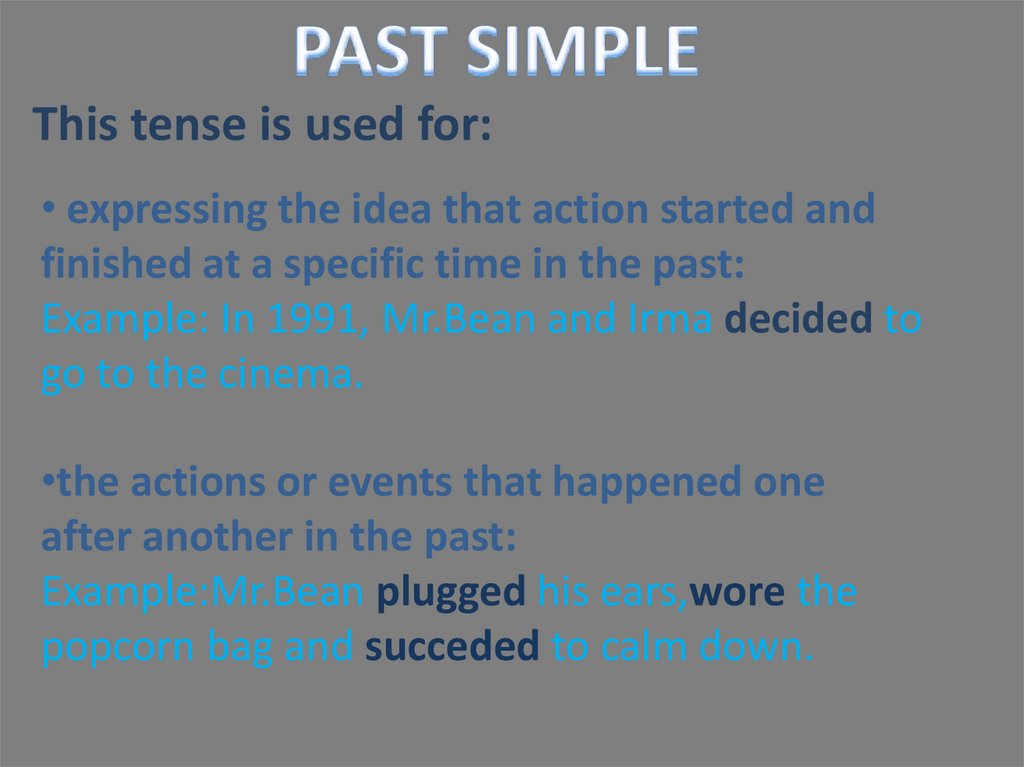 PAST SIMPLE

This tense is used for:

• expressing the idea that action started and finished at a specific time in the past:
Example: In 1991, Mr.Bean and Irma decided to go to the cinema.

•the actions or events that happened one after another in the past:
Example:Mr.Bean plugged his ears,wore the popcorn bag and succeded to calm down.